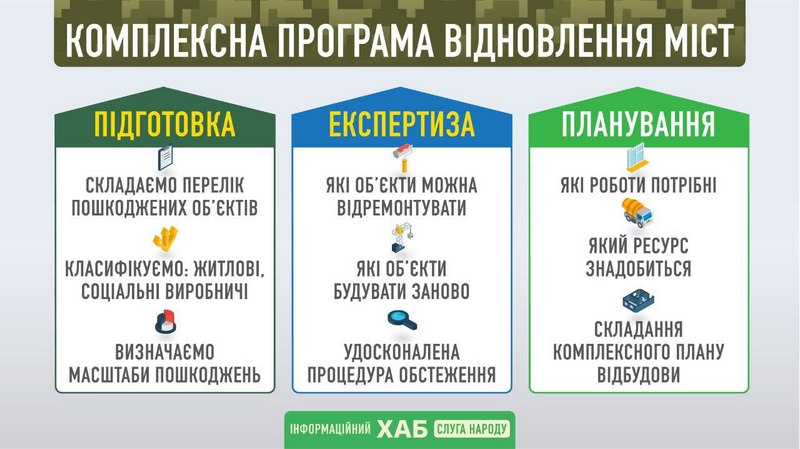 КОМПЛЕКСНА ПРОГРАМА ВІДНОВЛЕННЯ МІСТ

ПІДГОТОВКА

СКЛАДАЄМО ПЕРЕЛІК ПОШКОДЖЕНИХ ОБ'ЄКТІВ

КЛАСИФІКУЄМО: ЖИТЛОВІ, СОЦІАЛЬНІ ВИРОБНИЧІ

ВИЗНАЧАЄМО МАСШТАБИ ПОШКОДЖЕНЬ

ЕКСПЕРТИЗА

ЯКІ ОБ'ЄКТИ МОЖНА ВІДРЕМОНТУВАТИ

ЯКІ ОБ'ЄКТИ БУДУВАТИ ЗАНОВО

УДОСКОНАЛЕНА ПРОЦЕДУРА ОБСТЕЖЕННЯ

ПЛАНУВАННЯ

ЯКІ РОБОТИ ПОТРІБНІ

ЯКИЙ РЕСУРС ЗНАДОБИТЬСЯ

СКЛАДАННЯ КОМПЛЕКСНОГО ПЛАНУ ВІДБУДОВИ

ІНФОРМАЦІЙНИЙ ХАБ СЛУГА НАРОДУ